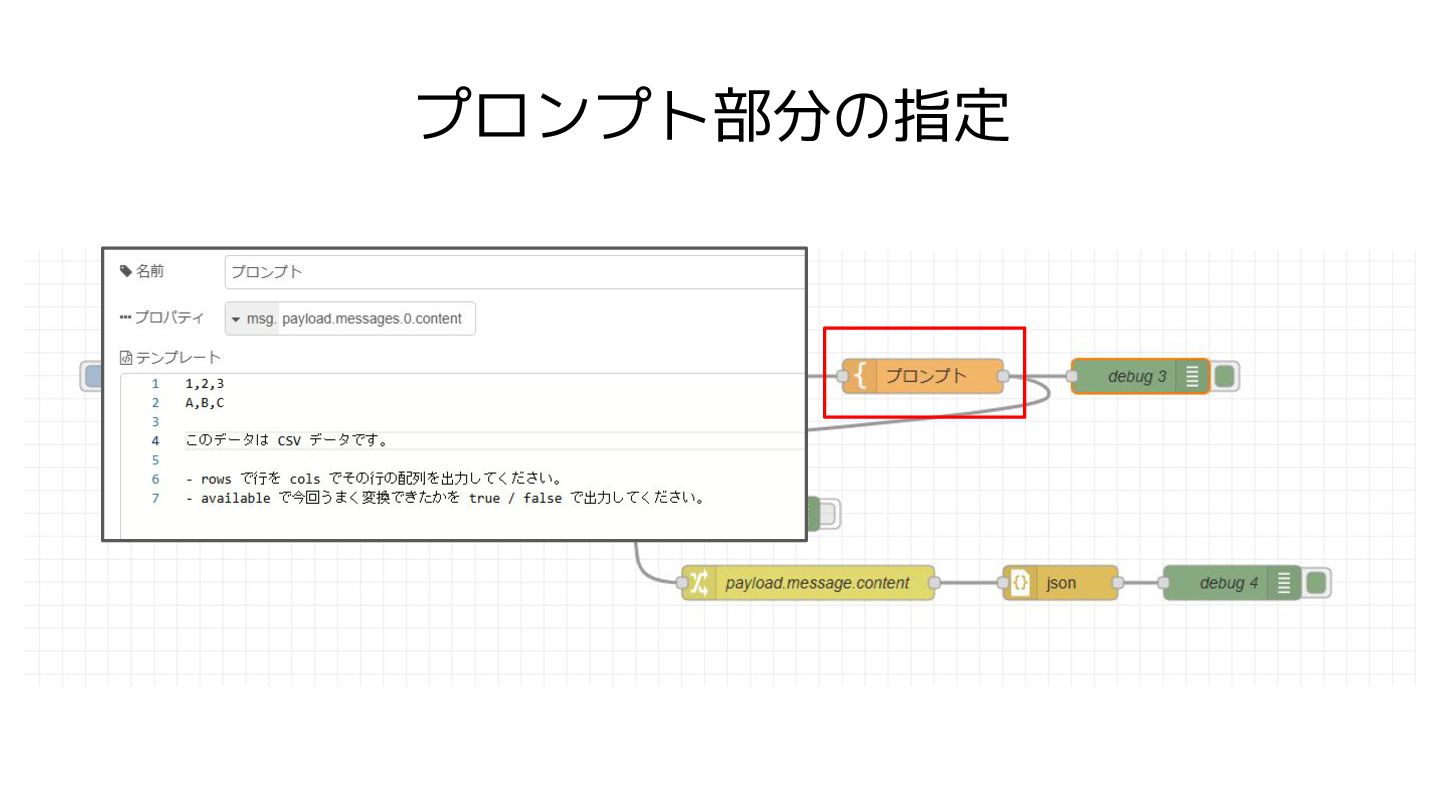 プロンプト部分の指定

名前 プロンプト

プロパティ msg. payload.messages.0.content

テンプレート

1 1,2,3
2 A,B,C
3
4 このデータは csv データです。
5
6 - rows で行を cols でその行の配列を出力してください。
7 - available で今回うまく変換できたかを true / false で出力してください。

プロンプト

debug 3

payload.message.content

json

debug 4